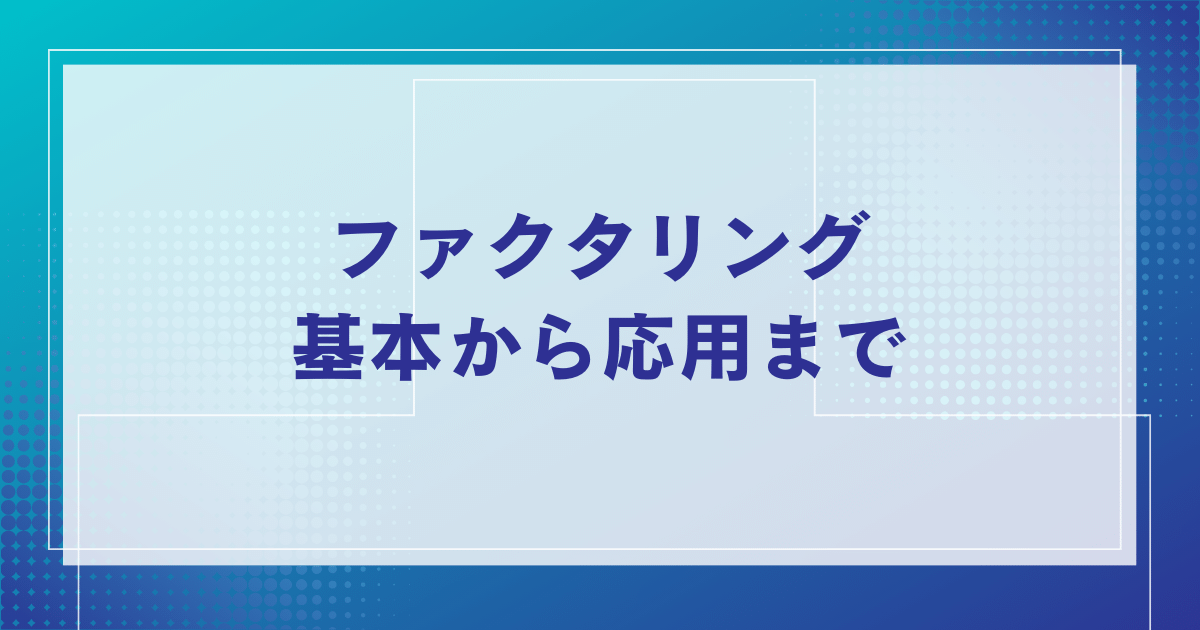 ファクタリング
基本から応用まで